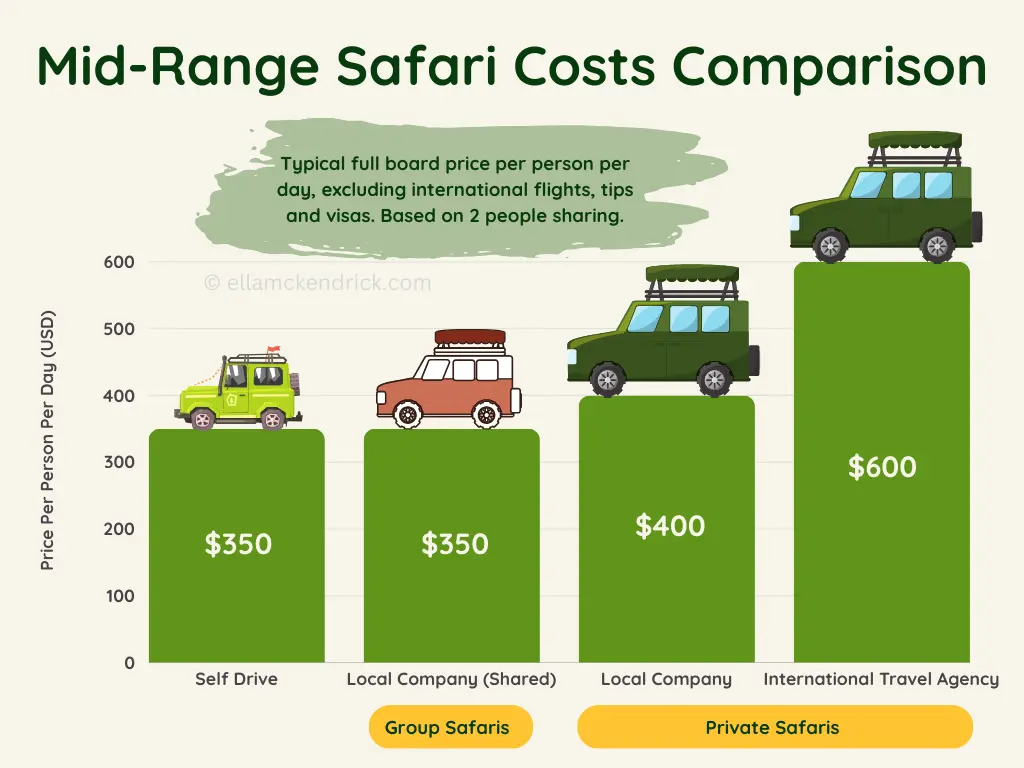 Mid-Range Safari Costs Comparison

Typical full board price per person per day, excluding international flights, tips and visas. Based on 2 people sharing.

© ellamckendrick.com

Price Per Person Per Day (USD)

600
500
400
300
200
100
0

$350
$350
$400
$600

Self Drive
Local Company (Shared)
Local Company
International Travel Agency

Group Safaris
Private Safaris